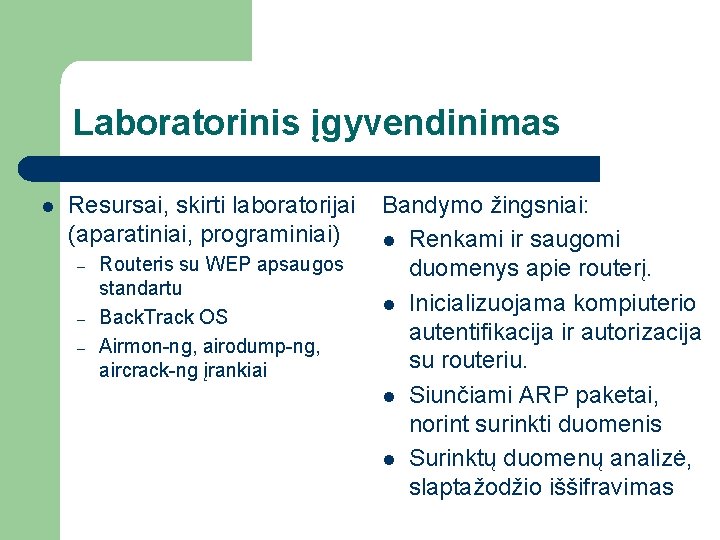 Laboratorinis įgyvendinimas

- Resursai, skirti laboratorijai (aparatiniai, programiniai)
  – Routeris su WEP apsaugos standartu
  – BackTrack OS
  – Airmon-ng, airodump-ng, aircrack-ng įrankiai

Bandymo žingsniai:
- Renkami ir saugomi duomenys apie routerį.
- Inicializuojama kompiuterio autentifikacija ir autorizacija su routeriu.
- Siunčiami ARP paketai, norint surinkti duomenis
- Surinktų duomenų analizė, slaptažodžio iššifravimas